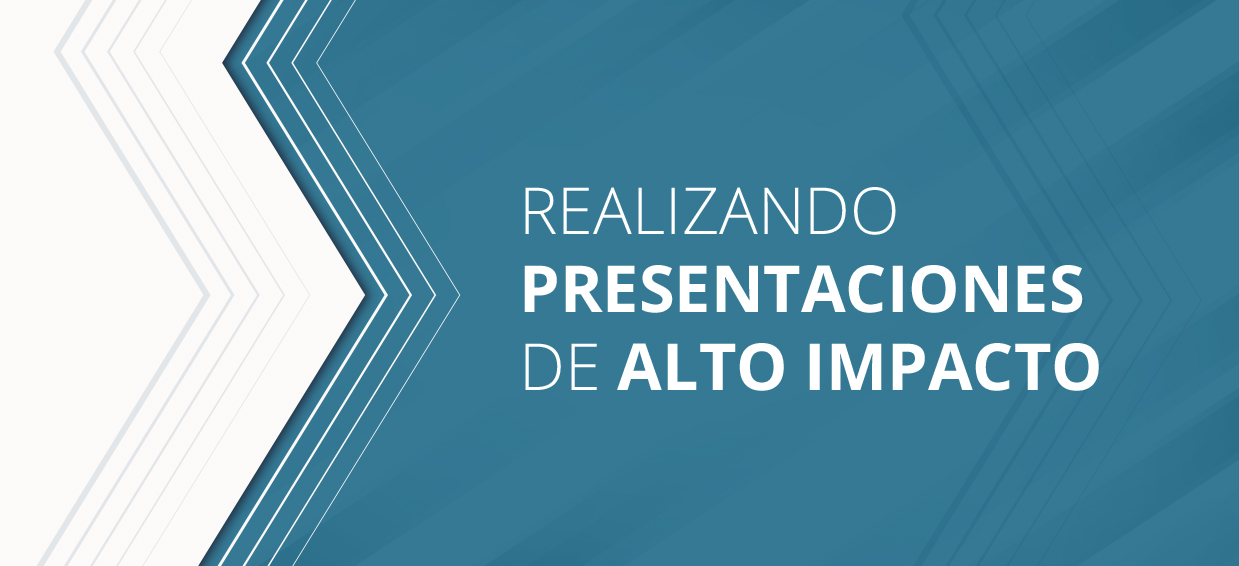 REALIZANDO
PRESENTACIONES
DE ALTO IMPACTO